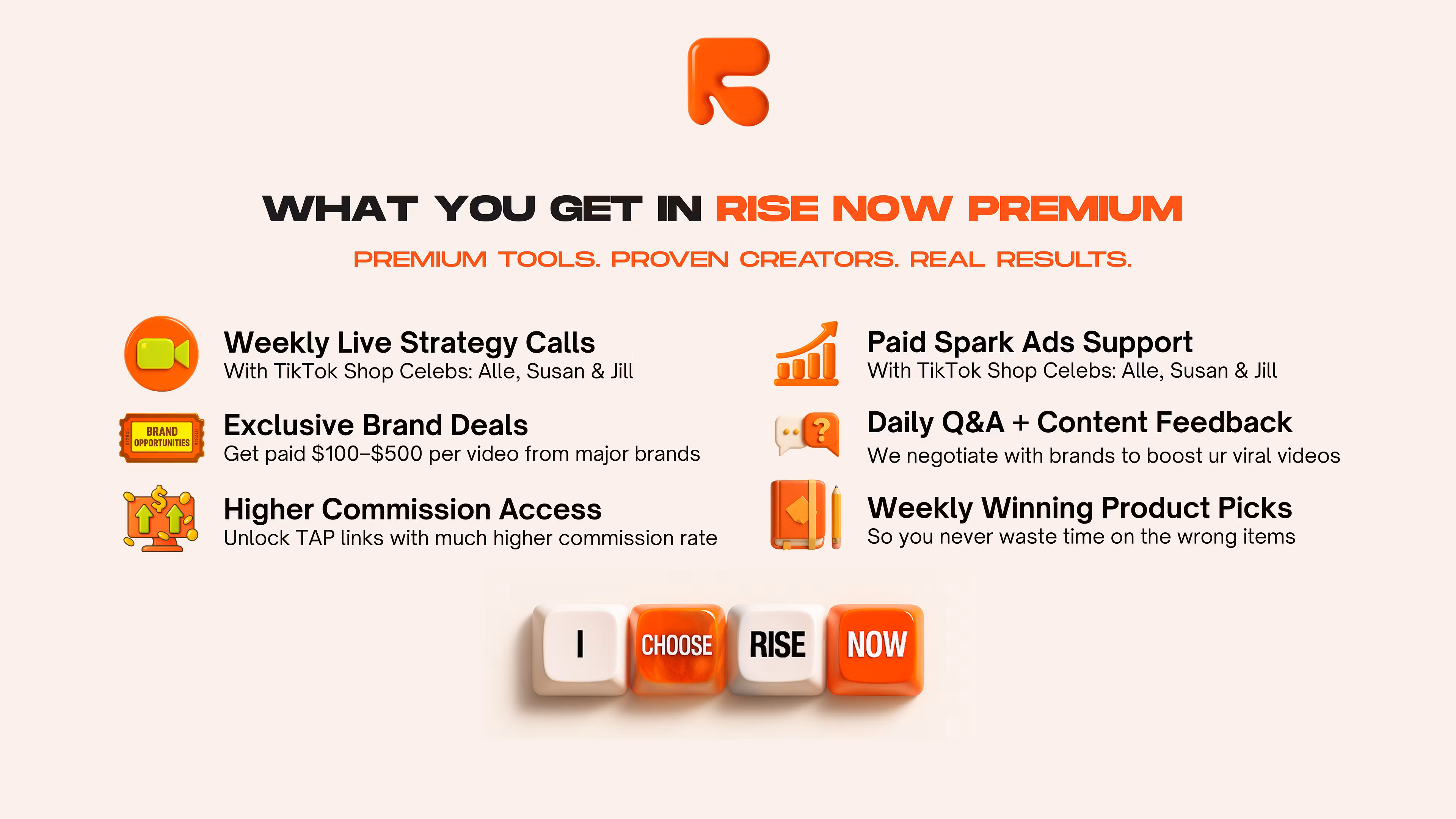 WHAT YOU GET IN RISE NOW PREMIUM

PREMIUM TOOLS. PROVEN CREATORS. REAL RESULTS.

Weekly Live Strategy Calls
With TikTok Shop Celebs: Alle, Susan & Jill

BRAND OPPORTUNITIES

Exclusive Brand Deals
Get paid \$100–\$500 per video from major brands

Higher Commission Access
Unlock TAP links with much higher commission rate

Paid Spark Ads Support
With TikTok Shop Celebs: Alle, Susan & Jill

Daily Q&A + Content Feedback
We negotiate with brands to boost ur viral videos

Weekly Winning Product Picks
So you never waste time on the wrong items

I CHOOSE RISE NOW